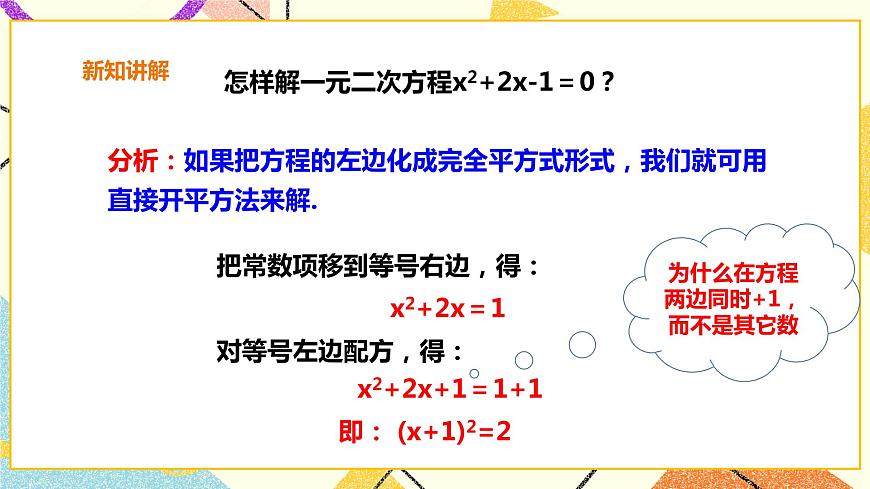 新知讲解

怎样解一元二次方程$x^2+2x-1=0$？

分析：如果把方程的左边化成完全平方式形式，我们就可用直接开平方法来解.

把常数项移到等号右边，得：

$x^2+2x=1$

对等号左边配方，得：

$x^2+2x+1=1+1$

即：$(x+1)^2=2$

为什么在方程两边同时+1，而不是其它数